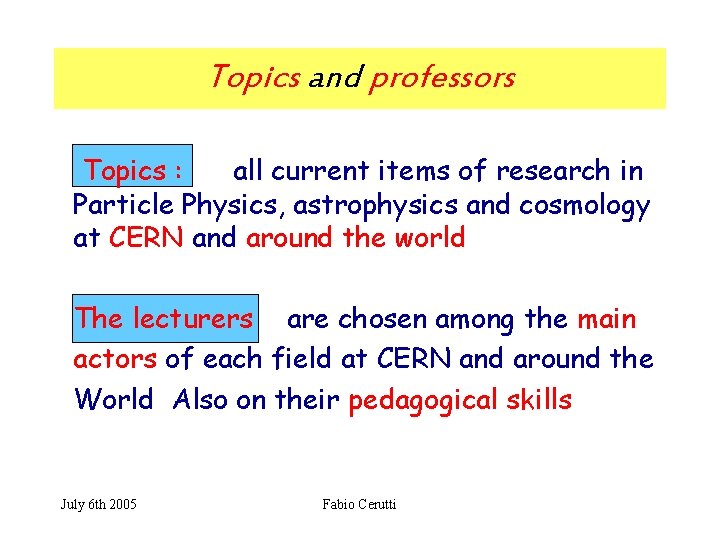 Topics and professors

Topics : all current items of research in Particle Physics, astrophysics and cosmology at CERN and around the world

The lecturers are chosen among the main actors of each field at CERN and around the World Also on their pedagogical skills

July 6th 2005

Fabio Cerutti